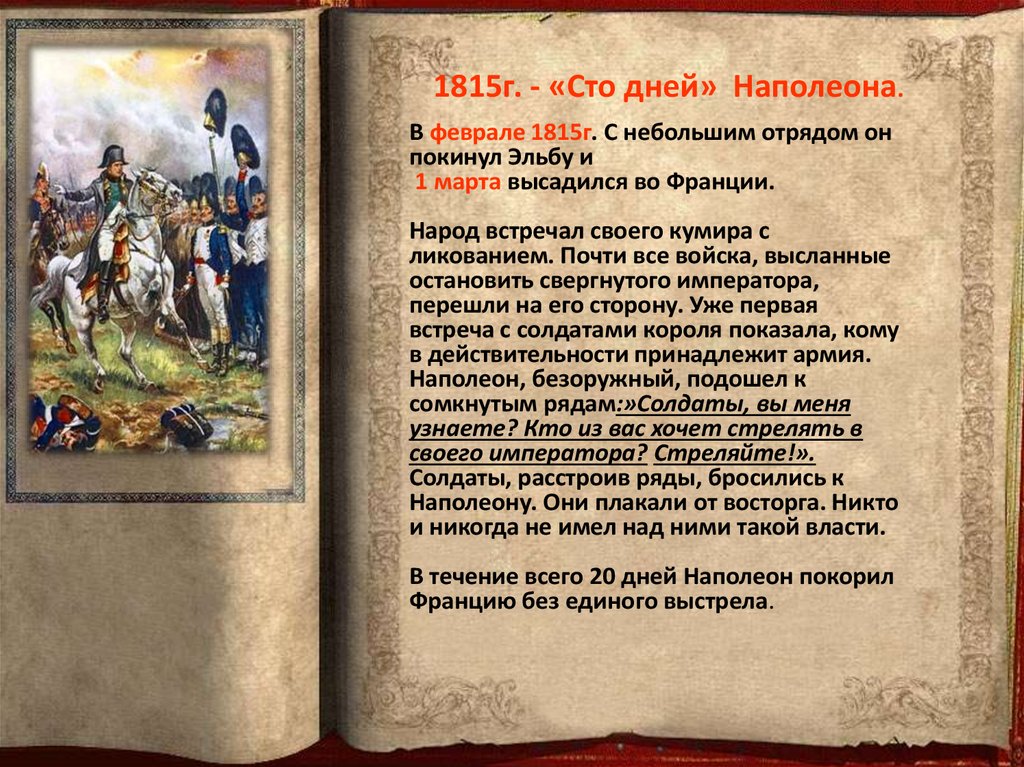 1815г. - «Сто дней» Наполеона.

В феврале 1815г. С небольшим отрядом он покинул Эльбу и
1 марта высадился во Франции.

Народ встречал своего кумира с ликованием. Почти все войска, высланные остановить свергнутого императора, перешли на его сторону. Уже первая встреча с солдатами короля показала, кому в действительности принадлежит армия. Наполеон, безоружный, подошел к сомкнутым рядам:»Солдаты, вы меня узнаете? Кто из вас хочет стрелять в своего императора? Стреляйте!». Солдаты, расстроив ряды, бросились к Наполеону. Они плакали от восторга. Никто и никогда не имел над ними такой власти.

В течение всего 20 дней Наполеон покорил Францию без единого выстрела.